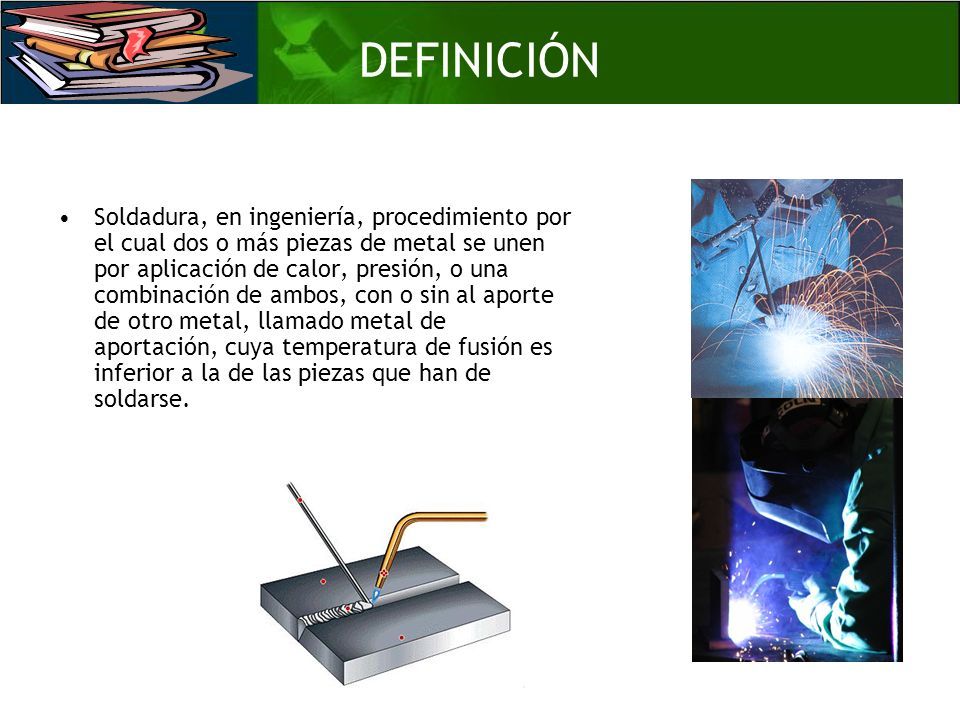 DEFINICIÓN

• Soldadura, en ingeniería, procedimiento por el cual dos o más piezas de metal se unen por aplicación de calor, presión, o una combinación de ambos, con o sin al aporte de otro metal, llamado metal de aportación, cuya temperatura de fusión es inferior a la de las piezas que han de soldarse.